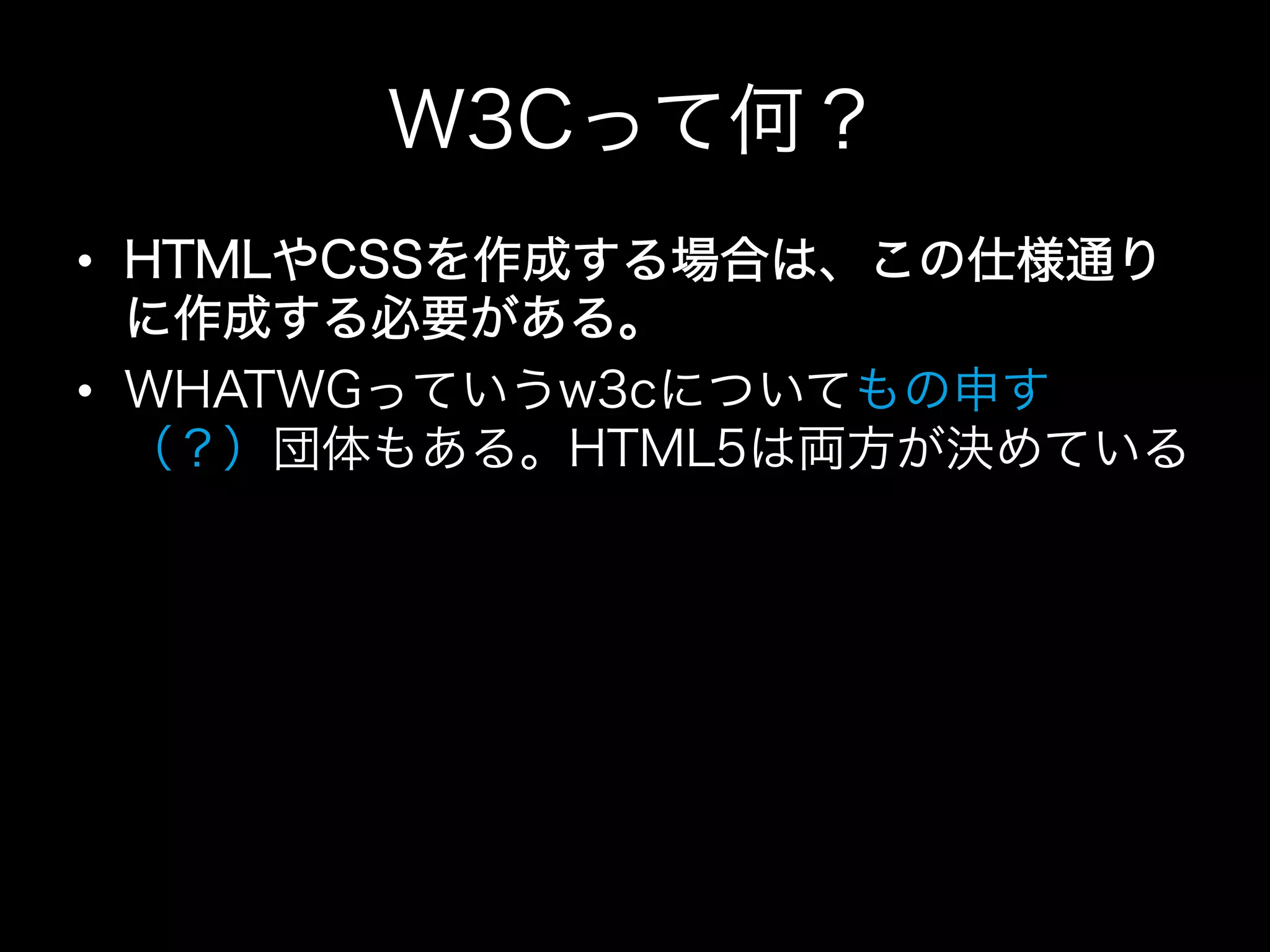 W3Cって何？

• HTMLやCSSを作成する場合は、この仕様通りに作成する必要がある。

• WHATWGっていうw3cについてもの申す（？）団体もある。HTML5は両方が決めている